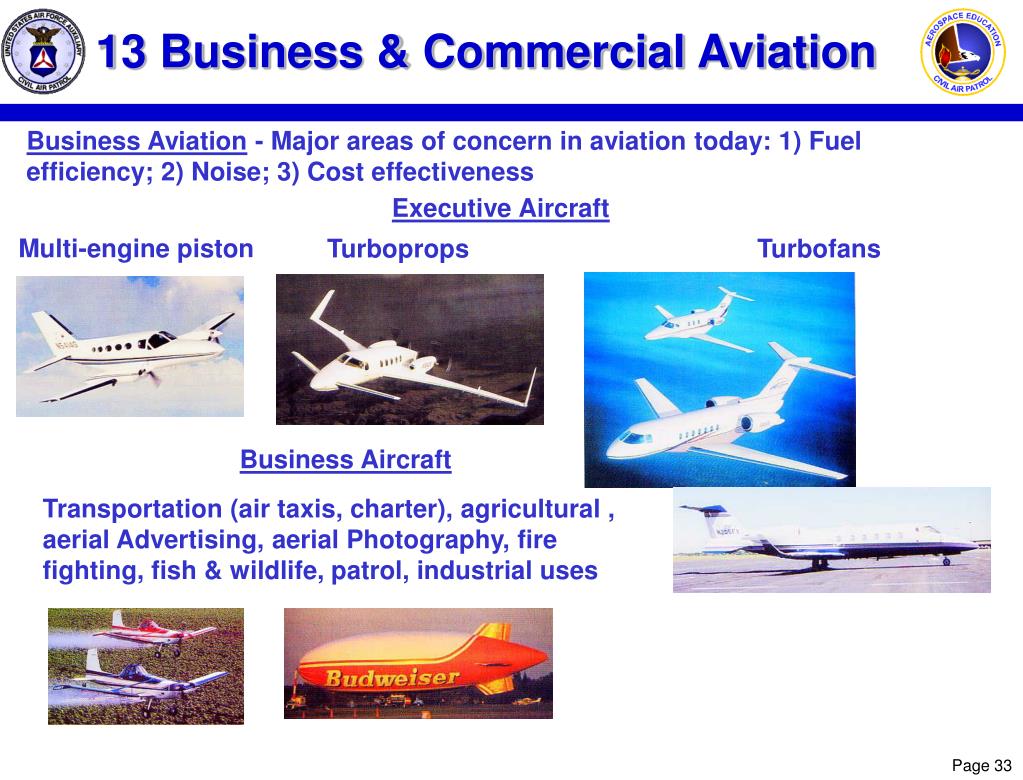 UNITED STATES AIR FORCE AUXILIARY CIVIL AIR PATROL

13 Business & Commercial Aviation

AEROSPACE EDUCATION CIVIL AIR PATROL

Business Aviation - Major areas of concern in aviation today: 1) Fuel efficiency; 2) Noise; 3) Cost effectiveness

Executive Aircraft

Multi-engine piston

Turboprops

Turbofans

Business Aircraft

Transportation (air taxis, charter), agricultural , aerial Advertising, aerial Photography, fire fighting, fish & wildlife, patrol, industrial uses

Budweiser

Page 33